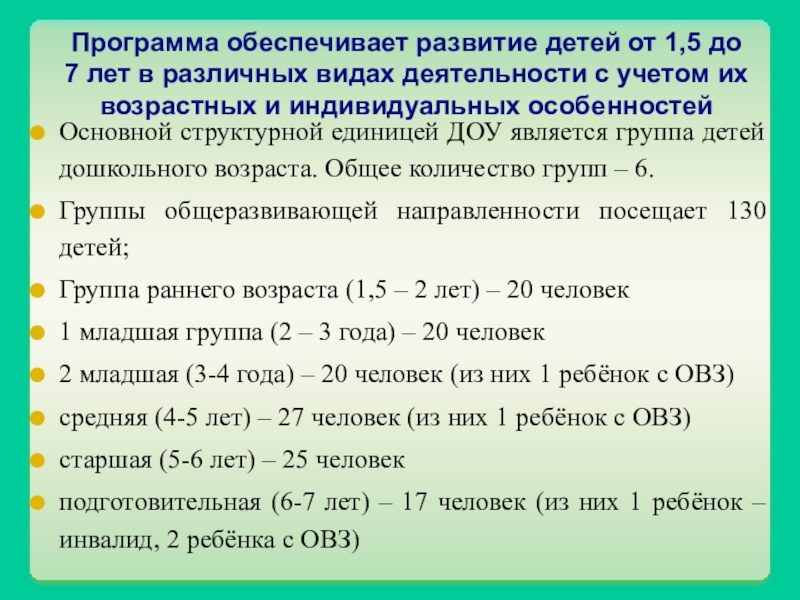 Программа обеспечивает развитие детей от 1,5 до 7 лет в различных видах деятельности с учетом их возрастных и индивидуальных особенностей

Основной структурной единицей ДОУ является группа детей дошкольного возраста. Общее количество групп – 6.

Группы общеразвивающей направленности посещает 130 детей;

Группа раннего возраста (1,5 – 2 лет) – 20 человек

1 младшая группа (2 – 3 года) – 20 человек

2 младшая (3-4 года) – 20 человек (из них 1 ребёнок с ОВЗ)

средняя (4-5 лет) – 27 человек (из них 1 ребёнок с ОВЗ)

старшая (5-6 лет) – 25 человек

подготовительная (6-7 лет) – 17 человек (из них 1 ребёнок – инвалид, 2 ребёнка с ОВЗ)